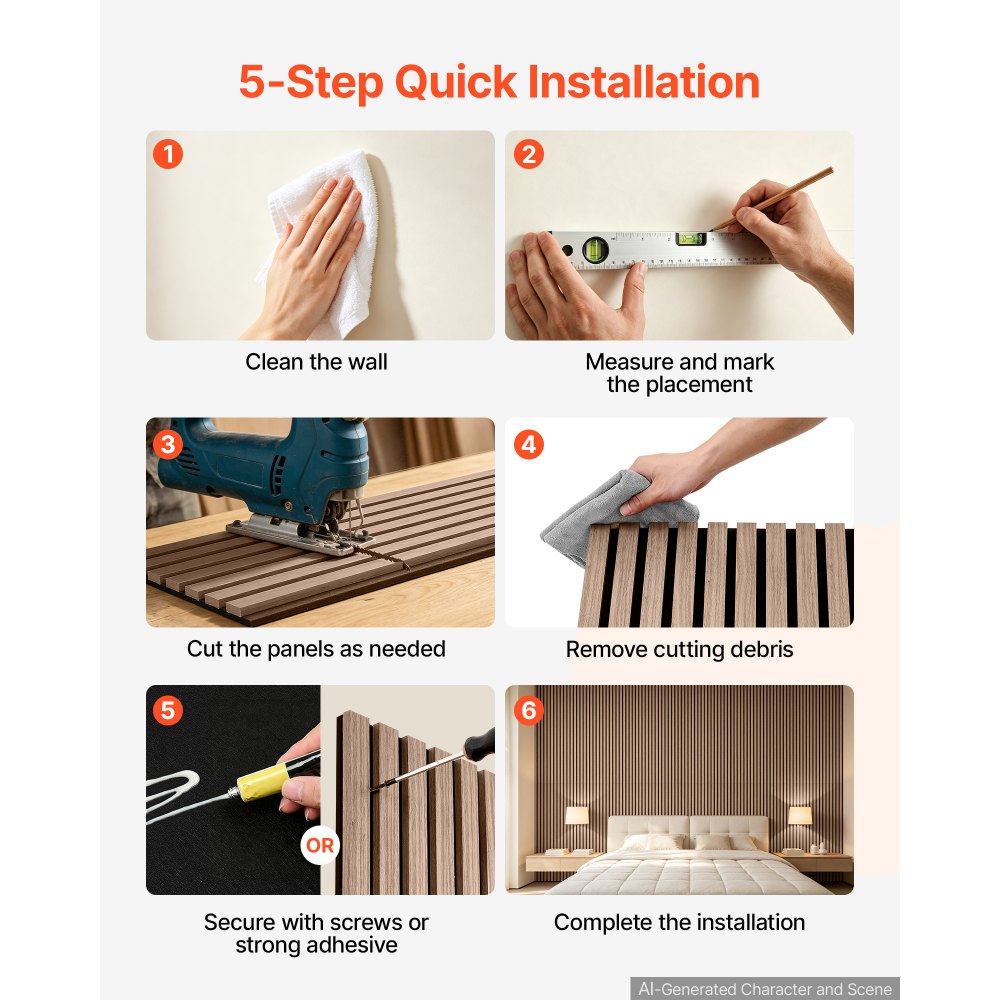 5-Step Quick Installation

1

Clean the wall

2

Measure and mark the placement

3

Cut the panels as needed

4

Remove cutting debris

5

OR

Secure with screws or strong adhesive

6

Complete the installation

AI-Generated Character and Scene